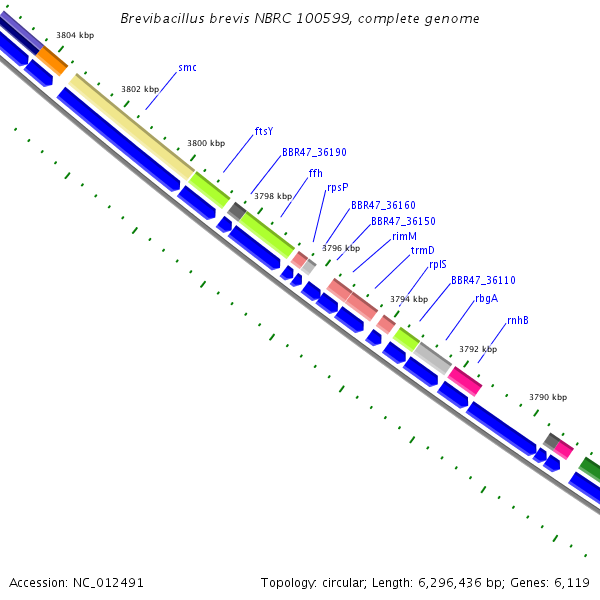 Brevibacillus brevis NBRC 100599, complete genome

3804 kbp

smc

3802 kbp

3800 kbp

ftsY

BBR47_36190

ffh

3798 kbp

rpsP

BBR47_36160

BBR47_36150

3796 kbp

rimM

trmD

rplS

BBR47_36110

3794 kbp

rbgA

rnhB

3792 kbp

3790 kbp

Accession: NC_012491

Topology: circular; Length: 6,296,436 bp; Genes: 6,119